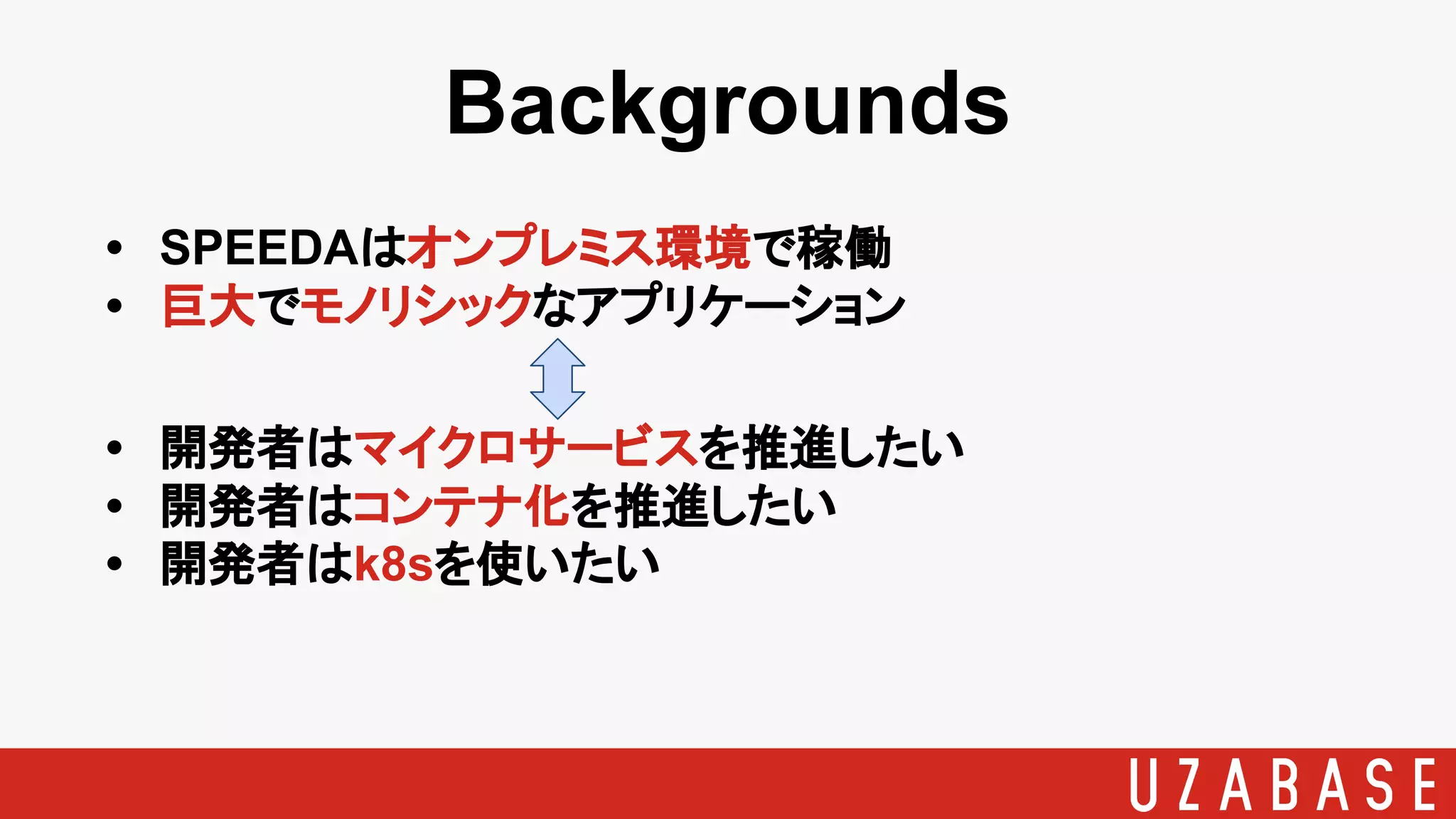 Backgrounds

• SPEEDAはオンプレミス環境で稼働
• 巨大でモノリシックなアプリケーション

• 開発者はマイクロサービスを推進したい
• 開発者はコンテナ化を推進したい
• 開発者はk8sを使いたい

UZABASE